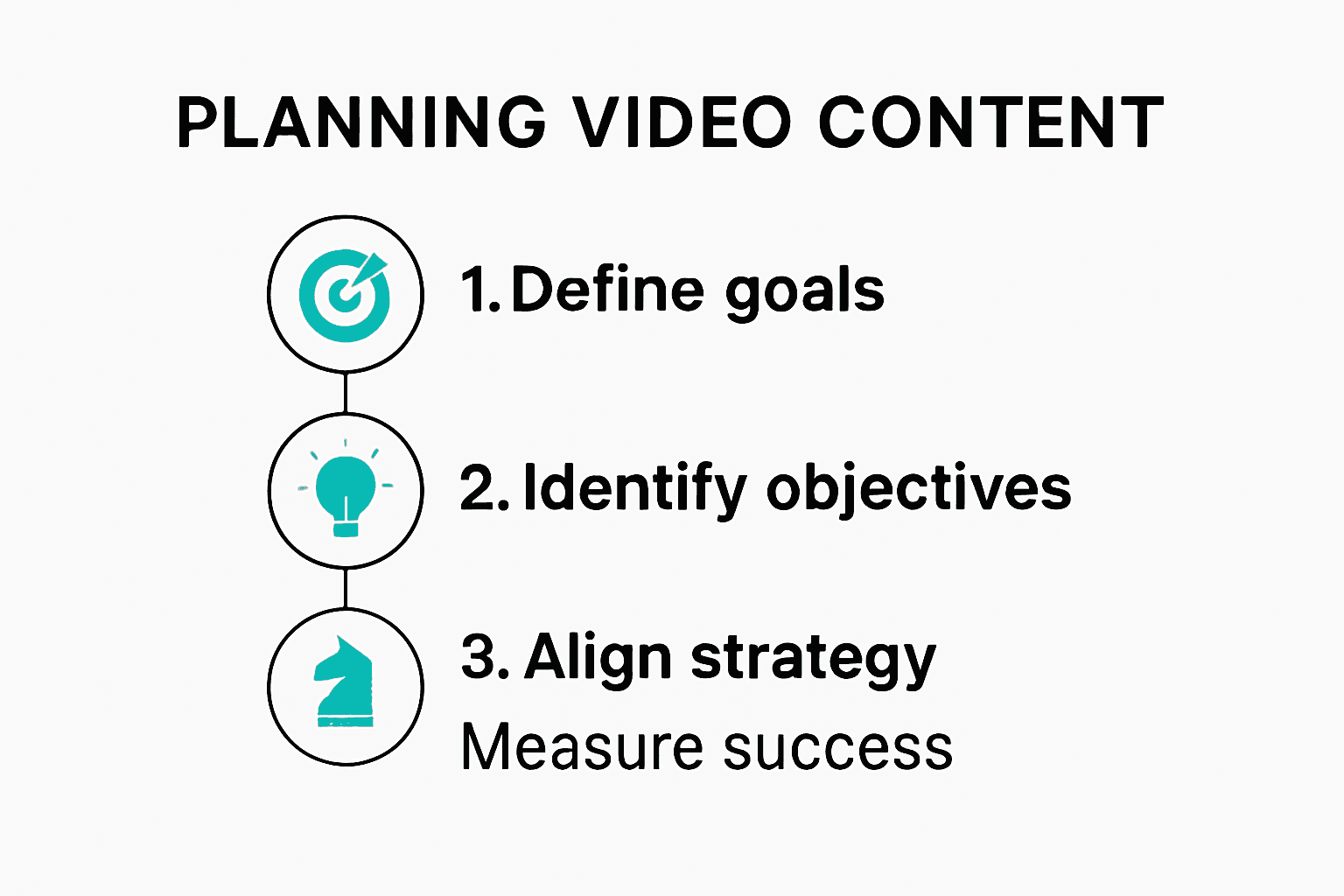 PLANNING VIDEO CONTENT

1. Define goals

2. Identify objectives

3. Align strategy

Measure success